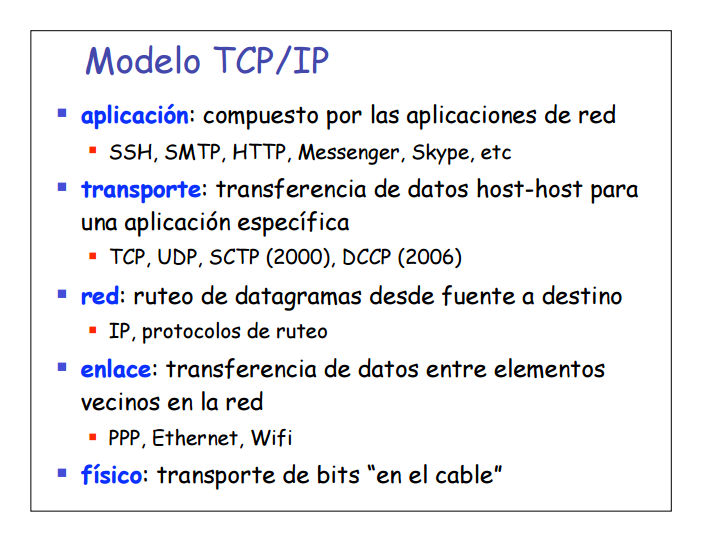 Modelo TCP/IP

• aplicación: compuesto por las aplicaciones de red
• SSH, SMTP, HTTP, Messenger, Skype, etc
• transporte: transferencia de datos host-host para una aplicación específica
• TCP, UDP, SCTP (2000), DCCP (2006)
• red: ruteo de datagramas desde fuente a destino
• IP, protocolos de ruteo
• enlace: transferencia de datos entre elementos vecinos en la red
• PPP, Ethernet, Wifi
• físico: transporte de bits "en el cable"